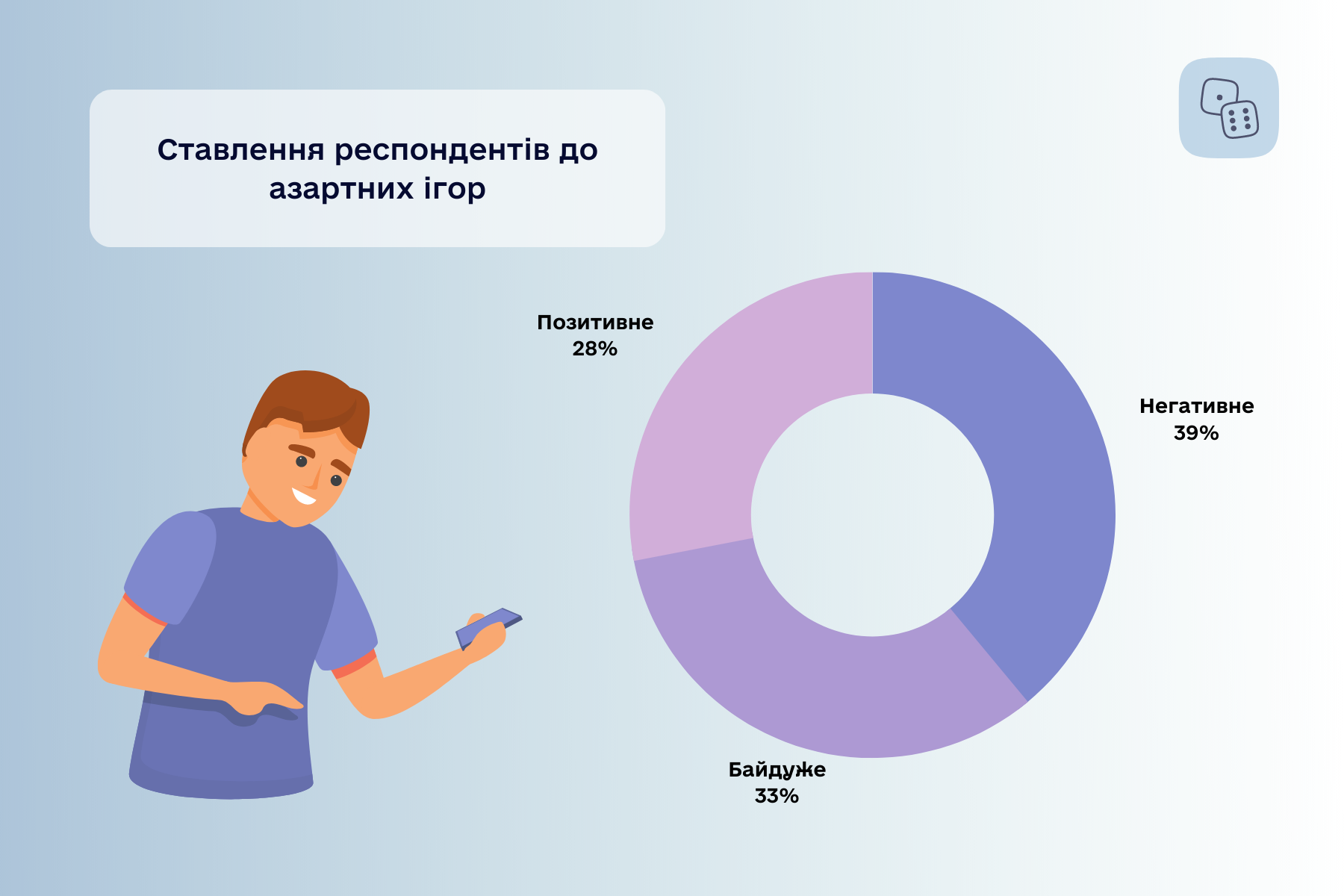 Ставлення респондентів до азартних ігор

Позитивне
28%

Негативне
39%

Байдуже
33%